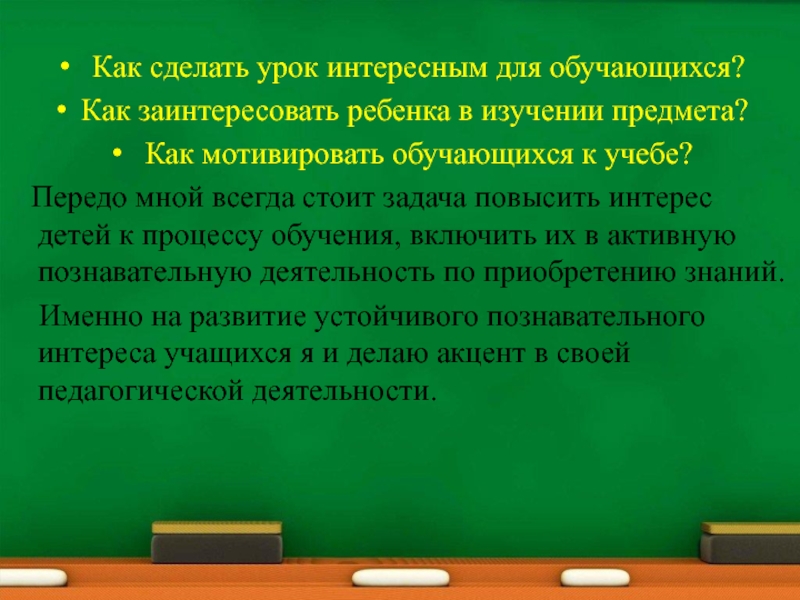 • Как сделать урок интересным для обучающихся?
• Как заинтересовать ребенка в изучении предмета?
• Как мотивировать обучающихся к учебе?

Передо мной всегда стоит задача повысить интерес детей к процессу обучения, включить их в активную познавательную деятельность по приобретению знаний.

Именно на развитие устойчивого познавательного интереса учащихся я и делаю акцент в своей педагогической деятельности.